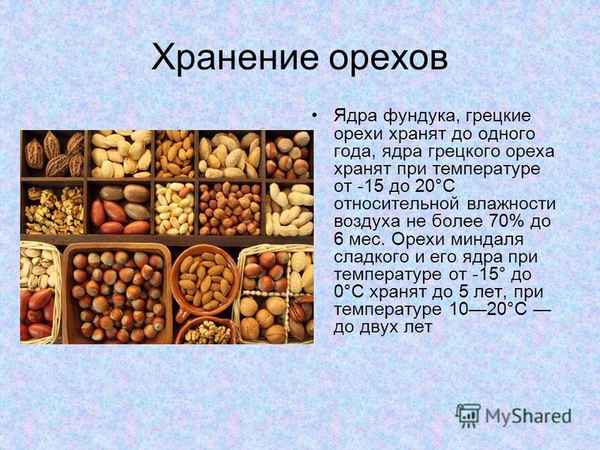 Хранение орехов

• Ядра фундука, грецкие орехи хранят до одного года, ядра грецкого ореха хранят при температуре от -15 до 20°С относительной влажности воздуха не более 70% до 6 мес. Орехи миндаля сладкого и его ядра при температуре от -15° до 0°С хранят до 5 лет, при температуре 10—20°С — до двух лет

MyShared